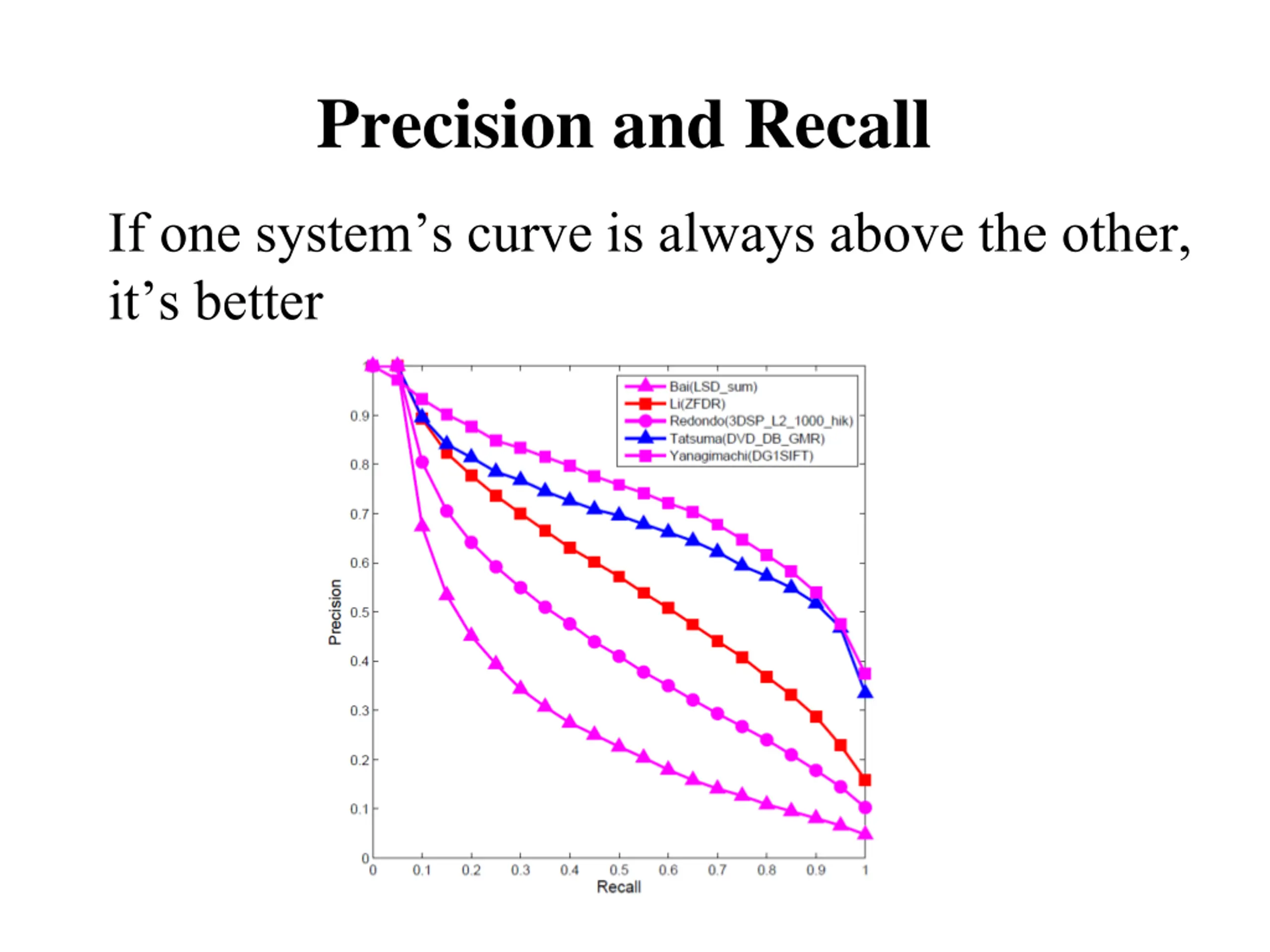 Precision and Recall

If one system’s curve is always above the other, it’s better

Bai(LSD_sum)
Li(ZFDR)
Redondo(3DSP_L2_1000_hik)
Tatsuma(DVD_DB_GMR)
Yanagimachi(DG1SIFT)

Precision
0.9
0.8
0.7
0.6
0.5
0.4
0.3
0.2
0.1
0

0 0.1 0.2 0.3 0.4 0.5 0.6 0.7 0.8 0.9 1
Recall